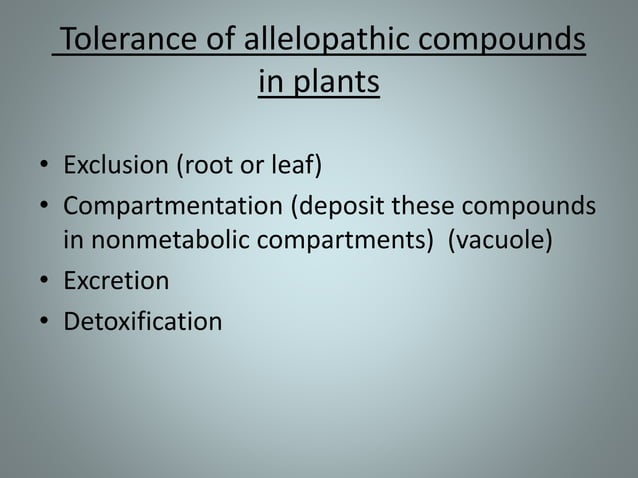 Tolerance of allelopathic compounds in plants

• Exclusion (root or leaf)
• Compartmentation (deposit these compounds in nonmetabolic compartments) (vacuole)
• Excretion
• Detoxification